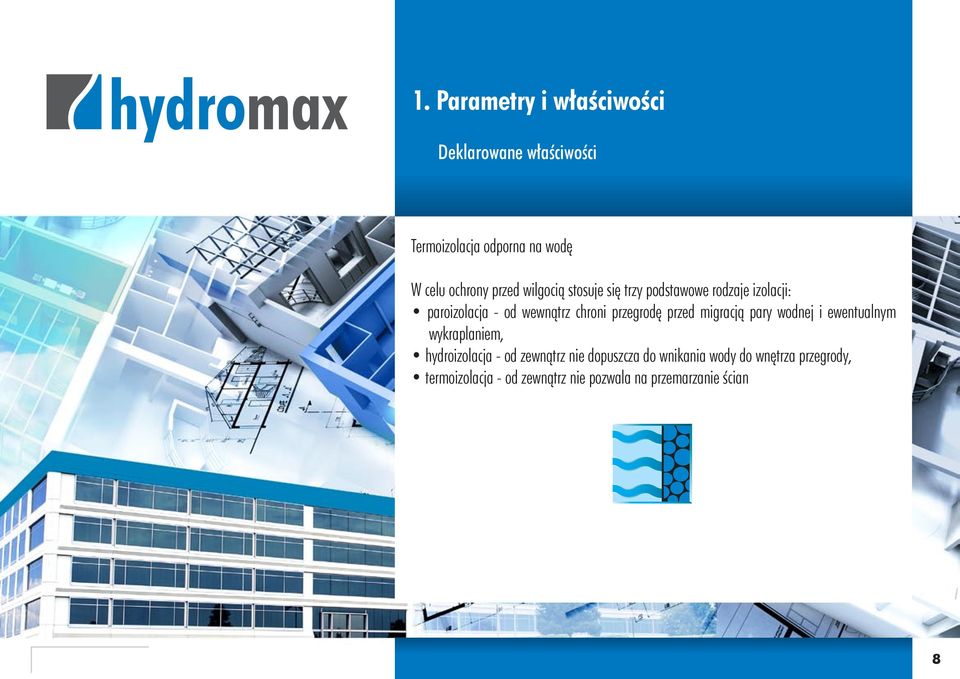 hydromax

1. Parametry i właściwości

Deklarowane właściwości

Termoizolacja odporna na wodę

W celu ochrony przed wilgocią stosuje się trzy podstawowe rodzaje izolacji:
• paroizolacja - od wewnątrz chroni przegrodę przed migracją pary wodnej i ewentualnym wykraplaniem,
• hydroizolacja - od zewnątrz nie dopuszcza do wnikania wody do wnętrza przegrody,
• termoizolacja - od zewnątrz nie pozwala na przemarzanie ścian

8